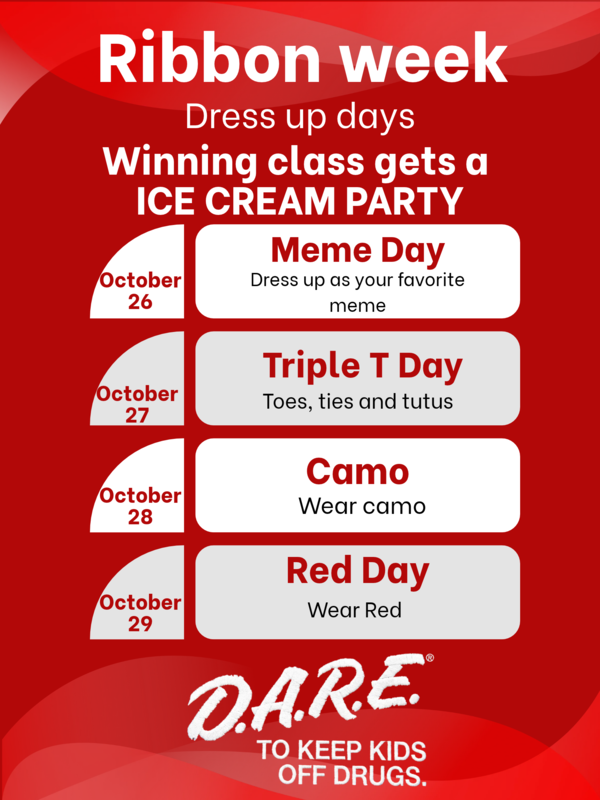 Ribbon week

Dress up days

Winning class gets a ICE CREAM PARTY

October 26

Meme Day

Dress up as your favorite meme

October 27

Triple T Day

Toes, ties and tutus

October 28

Camo

Wear camo

October 29

Red Day

Wear Red

D.A.R.E.®

TO KEEP KIDS OFF DRUGS.